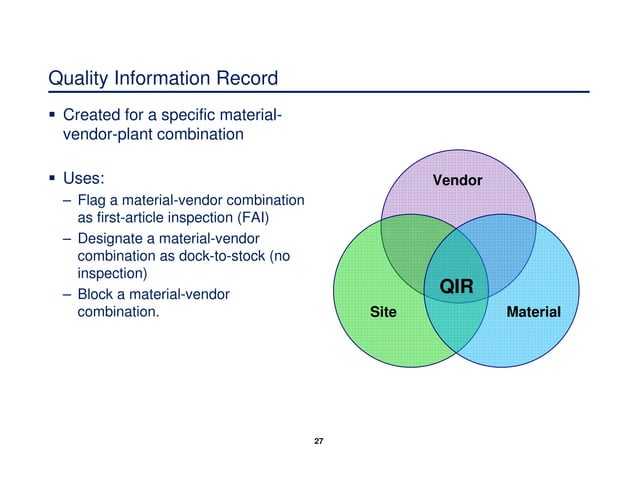 Quality Information Record

▪ Created for a specific material-vendor-plant combination

▪ Uses:

– Flag a material-vendor combination as first-article inspection (FAI)

– Designate a material-vendor combination as dock-to-stock (no inspection)

– Block a material-vendor combination.

Vendor

QIR

Site

Material

27